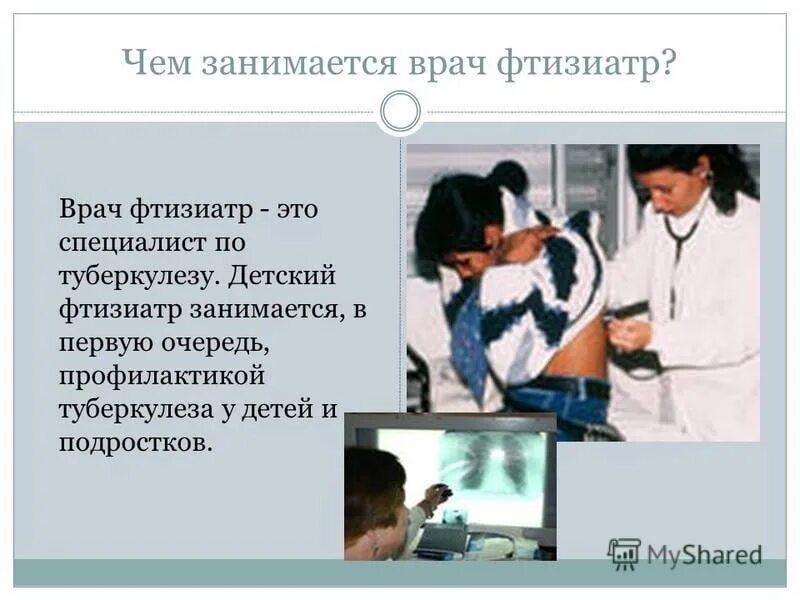 Чем занимается врач фтизиатр?

Врач фтизиатр - это специалист по туберкулезу. Детский фтизиатр занимается, в первую очередь, профилактикой туберкулеза у детей и подростков.

MyShared